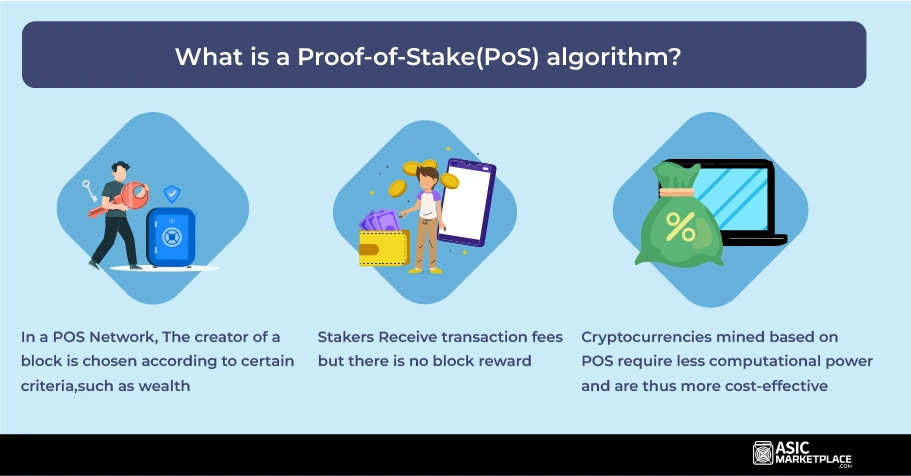 What is a Proof-of-Stake(PoS) algorithm?

%

In a POS Network, The creator of a block is chosen according to certain criteria,such as wealth

Stakers Receive transaction fees but there is no block reward

Cryptocurrencies mined based on POS require less computational power and are thus more cost-effective

ASIC MARKETPLACE .COM